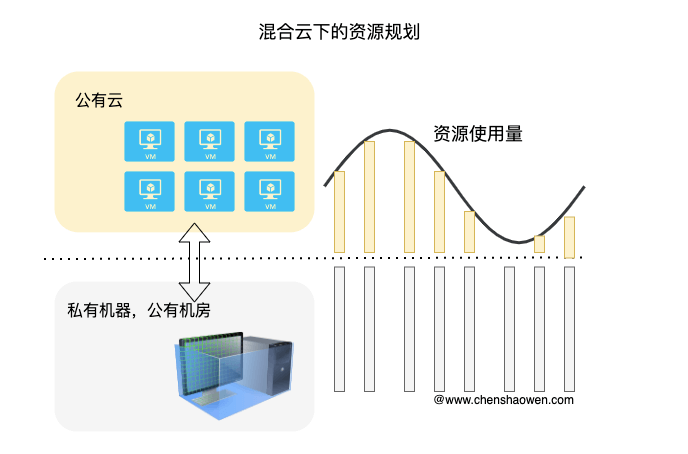 混合云下的资源规划

公有云

VM VM VM
VM VM VM

资源使用量

私有机器，公有机房

@www.chenshaowen.com